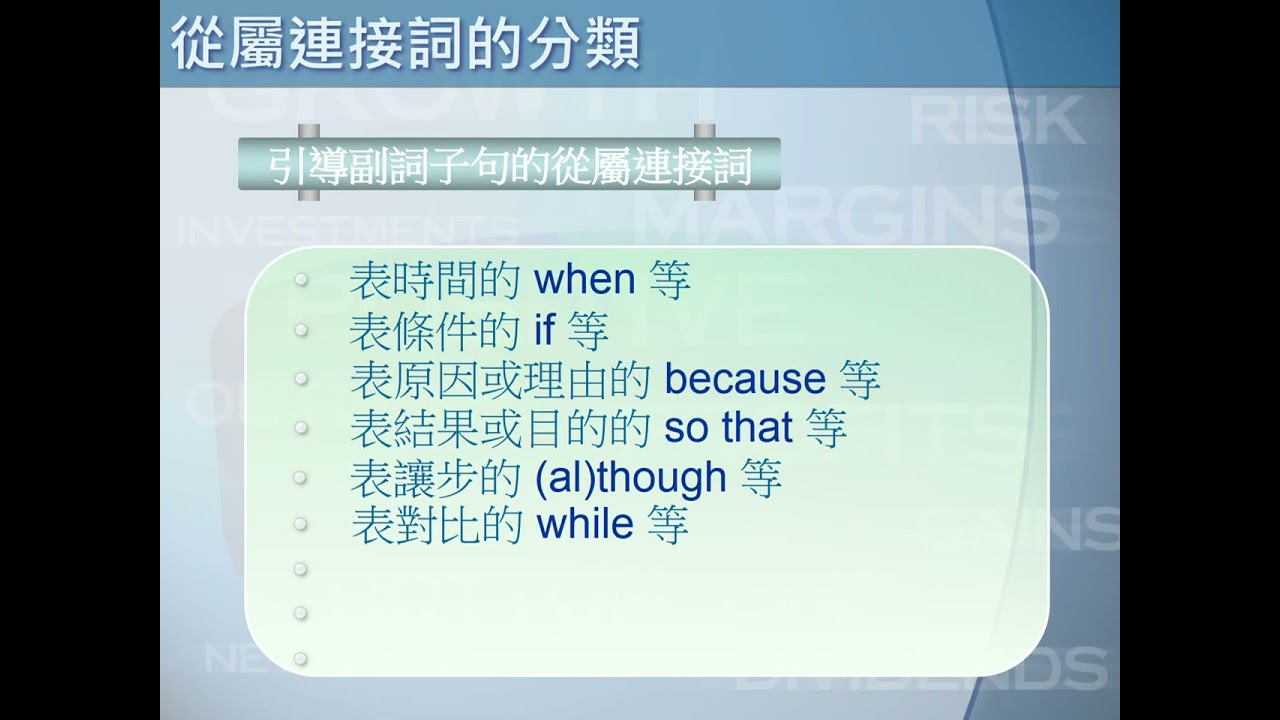 從屬連接詞的分類

引導副詞子句的從屬連接詞

表時間的 when 等
表條件的 if 等
表原因或理由的 because 等
表結果或目的的 so that 等
表讓步的 (al)though 等
表對比的 while 等

GROWTH RISK INVESTMENTS MARGINS GAINS DIVIDENDS